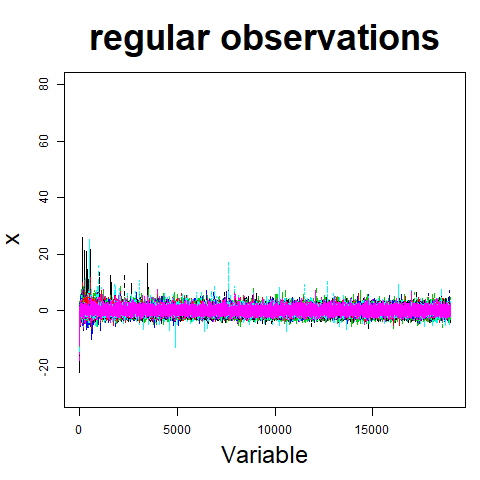 regular observations

X

80
60
40
20
0
-20

0
5000
10000
15000

Variable